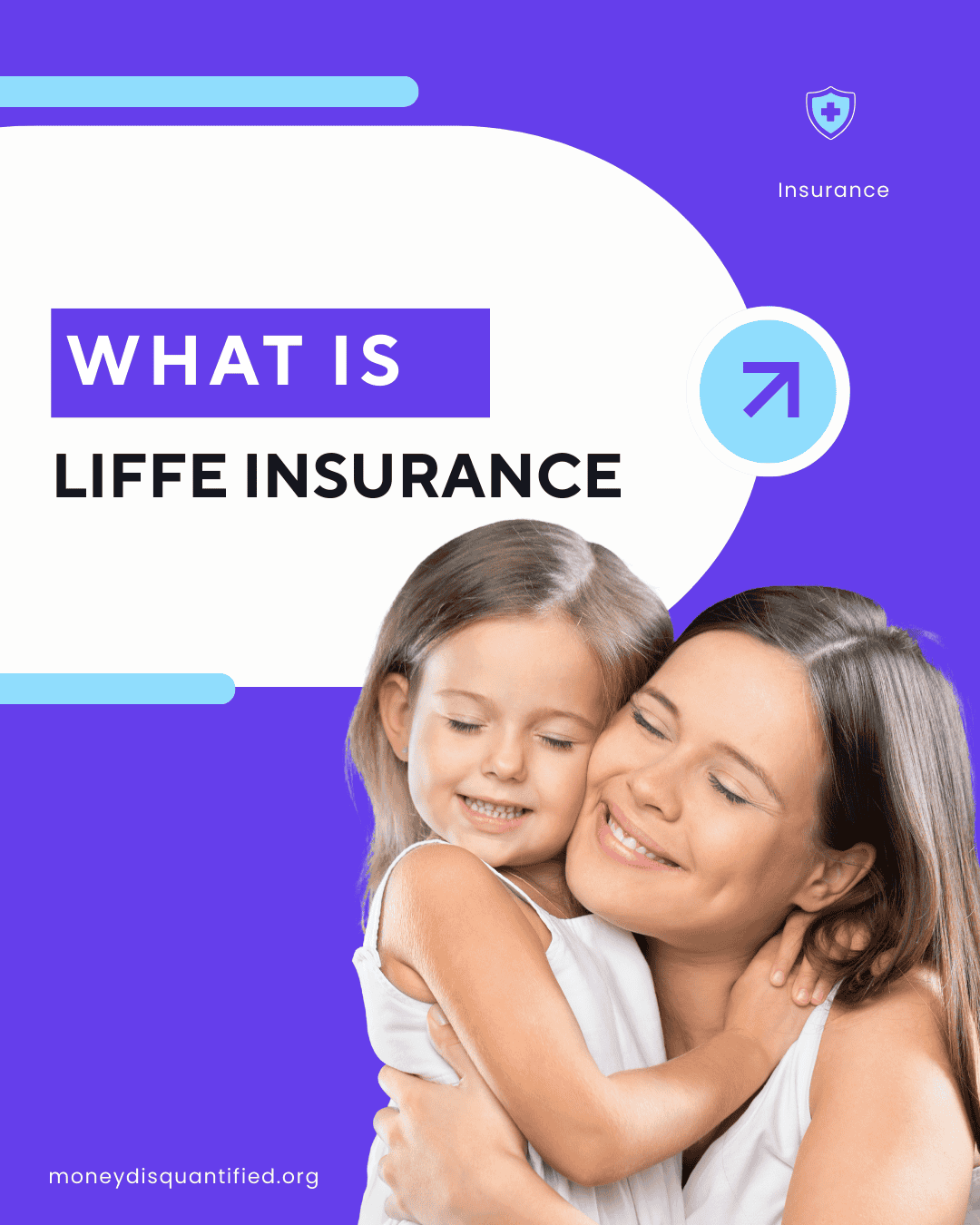 Insurance

WHAT IS

LIFFE INSURANCE

moneydisquantified.org